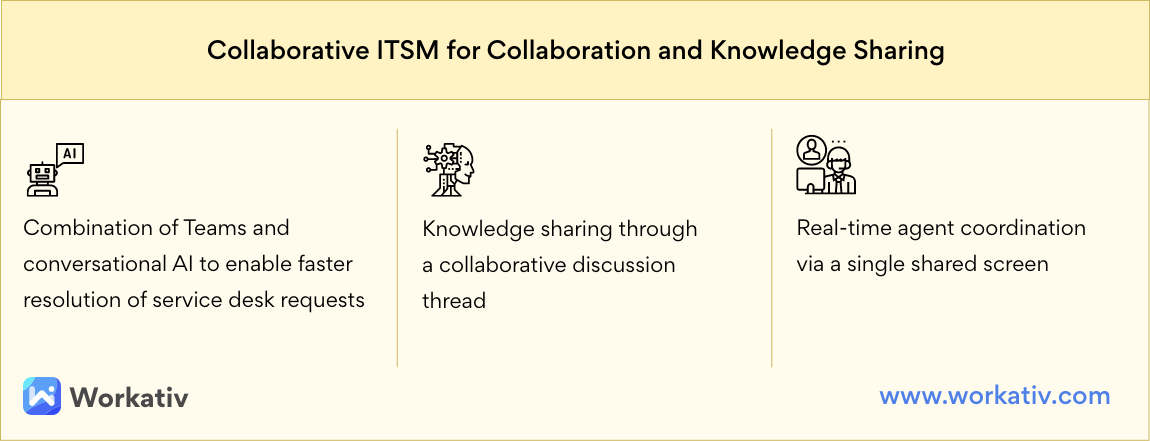 Collaborative ITSM for Collaboration and Knowledge Sharing

AI

Combination of Teams and conversational AI to enable faster resolution of service desk requests

Knowledge sharing through a collaborative discussion thread

Real-time agent coordination via a single shared screen

Workativ

www.workativ.com